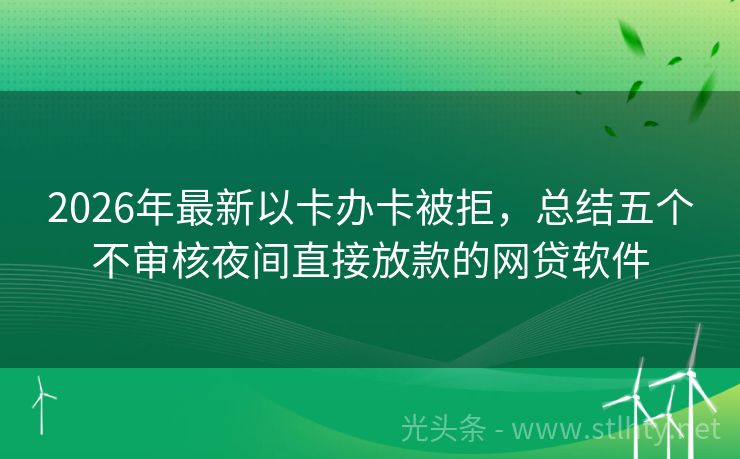 2026年最新以卡办卡被拒，总结五个不审核夜间直接放款的网贷软件

光头条 - www.stlhty.net